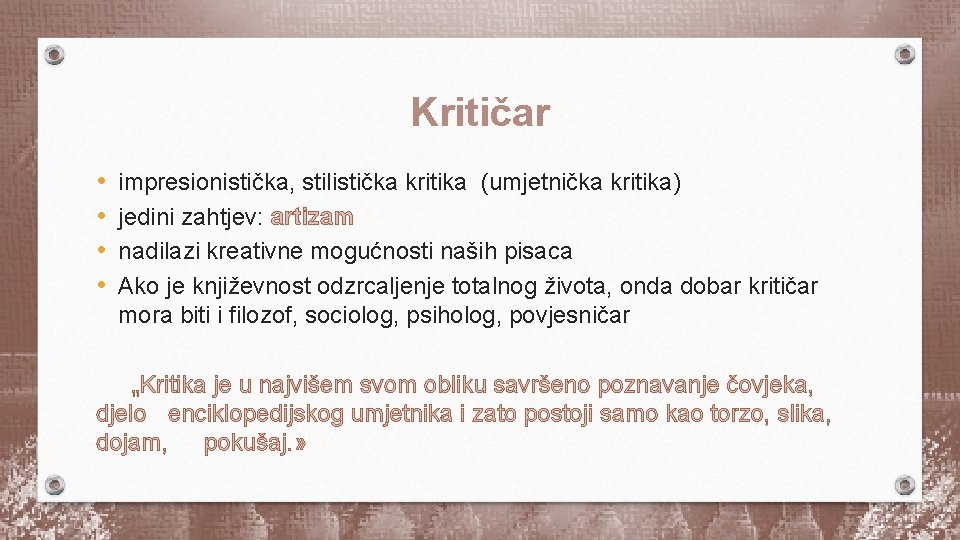 Kritičar

• impresionistička, stilistička kritika (umjetnička kritika)
• jedini zahtjev: artizam
• nadilazi kreativne mogućnosti naših pisaca
• Ako je književnost odzrcaljenje totalnog života, onda dobar kritičar mora biti i filozof, sociolog, psiholog, povjesničar

„Kritika je u najvišem svom obliku savršeno poznavanje čovjeka, djelo enciklopedijskog umjetnika i zato postoji samo kao torzo, slika, dojam, pokušaj.»